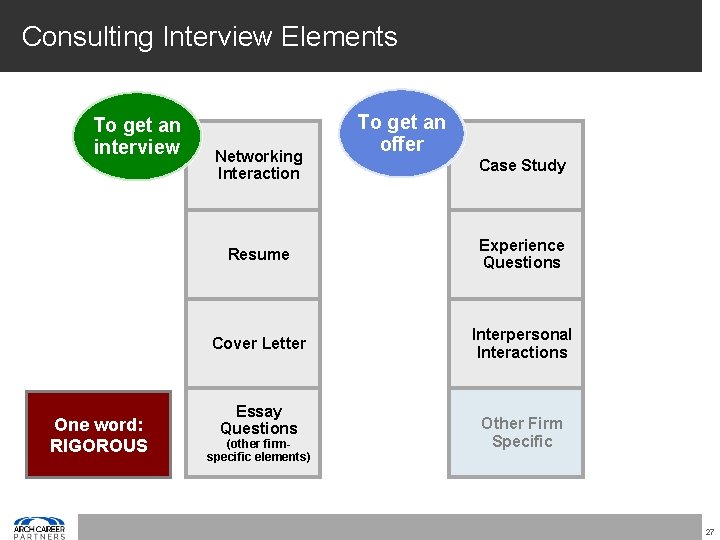 Consulting Interview Elements

To get an interview

Networking Interaction

Resume

Cover Letter

Essay Questions (other firm-specific elements)

One word: RIGOROUS

To get an offer

Case Study

Experience Questions

Interpersonal Interactions

Other Firm Specific

ARCH CAREER PARTNERS

27